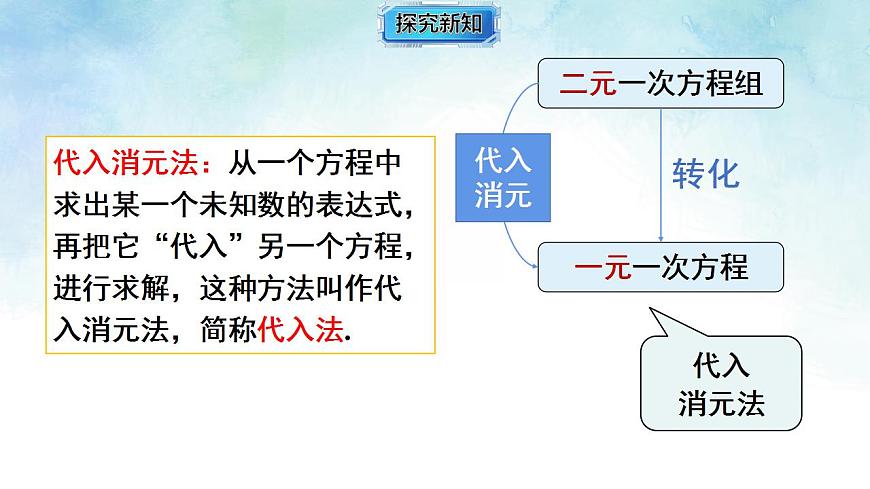 探究新知

代入消元法：从一个方程中求出某一个未知数的表达式，再把它“代入”另一个方程，进行求解，这种方法叫作代入消元法，简称代入法.

二元一次方程组

代入消元

转化

一元一次方程

代入消元法